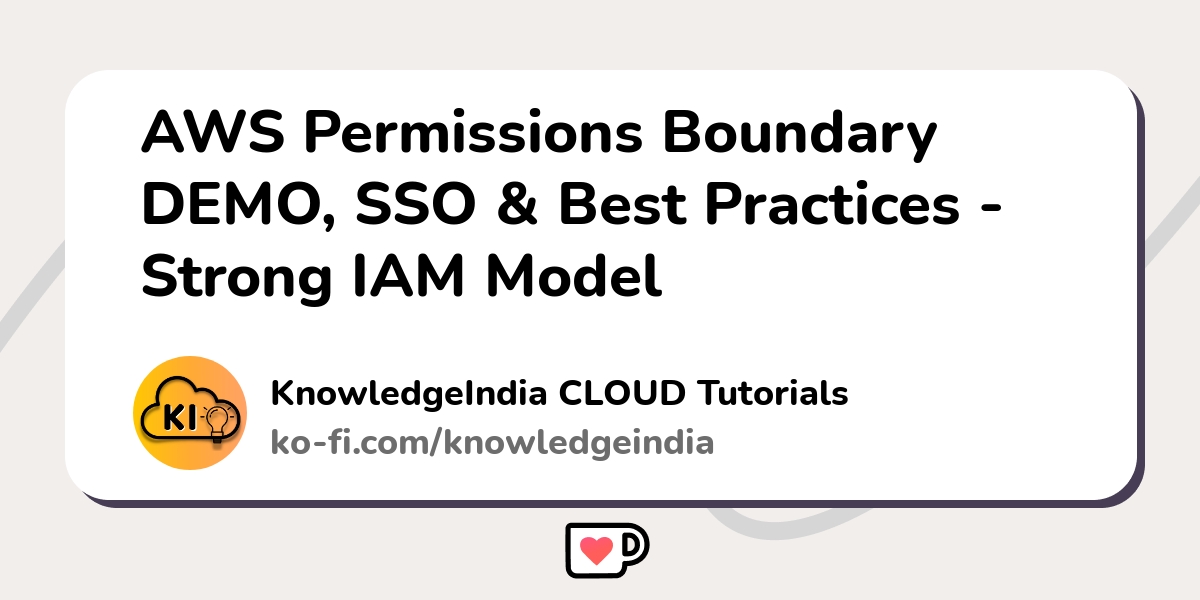 AWS Permissions Boundary DEMO, SSO & Best Practices - Strong IAM Model

KI

KnowledgeIndia CLOUD Tutorials
ko-fi.com/knowledgeindia